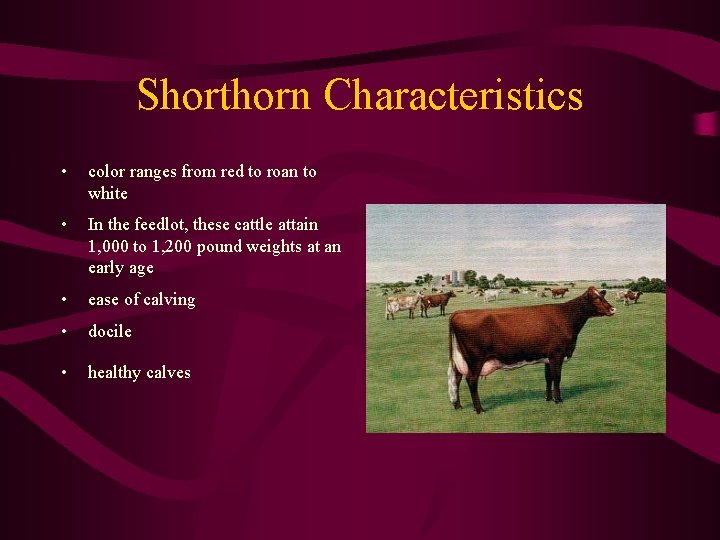 Shorthorn Characteristics

• color ranges from red to roan to white

• In the feedlot, these cattle attain 1,000 to 1,200 pound weights at an early age

• ease of calving

• docile

• healthy calves